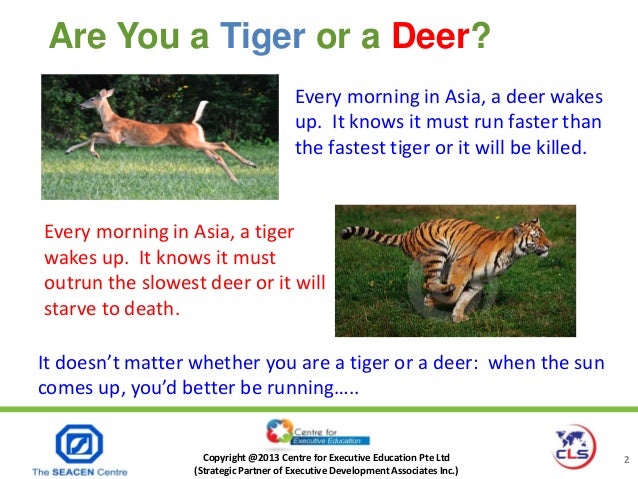 Are You a Tiger or a Deer?

Every morning in Asia, a deer wakes up. It knows it must run faster than the fastest tiger or it will be killed.

Every morning in Asia, a tiger wakes up. It knows it must outrun the slowest deer or it will starve to death.

It doesn't matter whether you are a tiger or a deer: when the sun comes up, you'd better be running…..

The SEACEN Centre

Centre for Executive Education

Copyright @2013 Centre for Executive Education Pte Ltd
(Strategic Partner of Executive Development Associates Inc.)

CLS

2